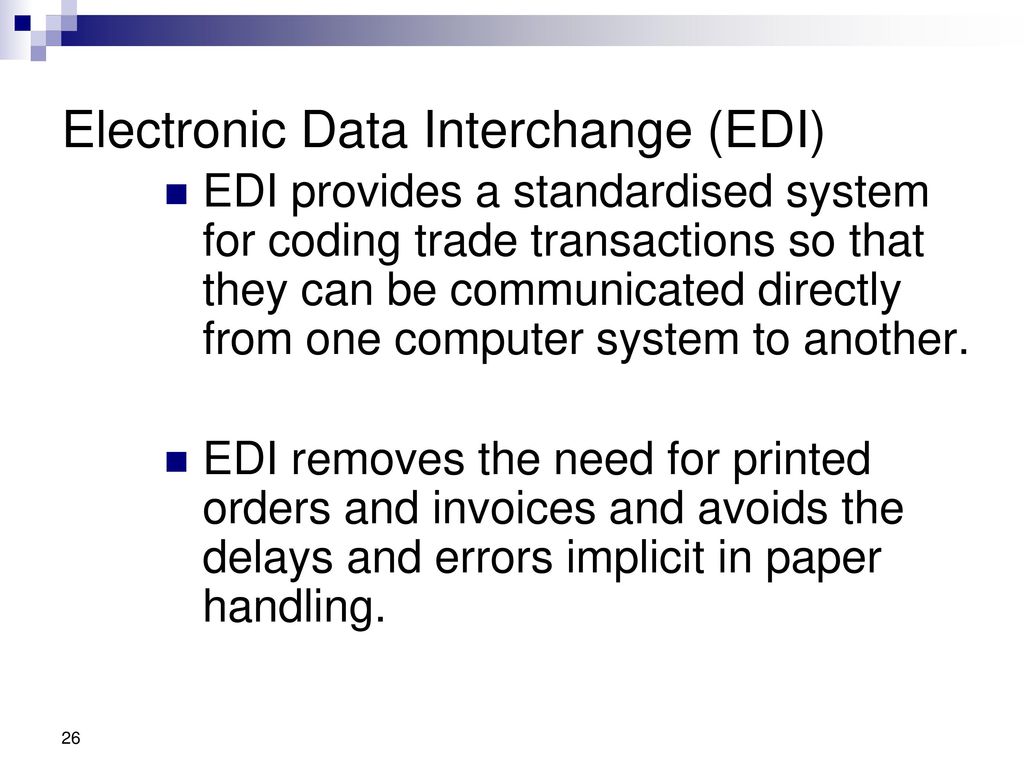 Electronic Data Interchange (EDI)

EDI provides a standardised system for coding trade transactions so that they can be communicated directly from one computer system to another.

EDI removes the need for printed orders and invoices and avoids the delays and errors implicit in paper handling.

26